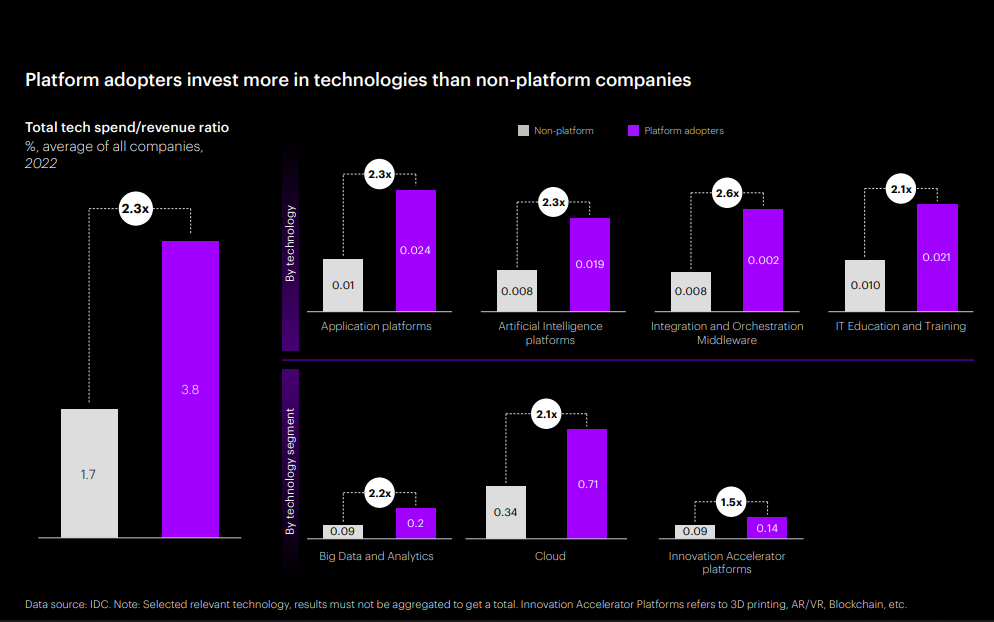 Platform adopters invest more in technologies than non-platform companies

Total tech spend/revenue ratio
%, average of all companies, 2022

2.3x
1.7
3.8

Non-platform
Platform adopters

By technology

2.3x
0.01
0.024
Application platforms

2.3x
0.008
0.019
Artificial Intelligence platforms

2.6x
0.008
0.002
Integration and Orchestration Middleware

2.1x
0.010
0.021
IT Education and Training

By technology segment

2.2x
0.09
0.2
Big Data and Analytics

2.1x
0.34
0.71
Cloud

1.5x
0.09
0.14
Innovation Accelerator platforms

Data source: IDC. Note: Selected relevant technology, results must not be aggregated to get a total. Innovation Accelerator Platforms refers to 3D printing, AR/VR, Blockchain, etc.